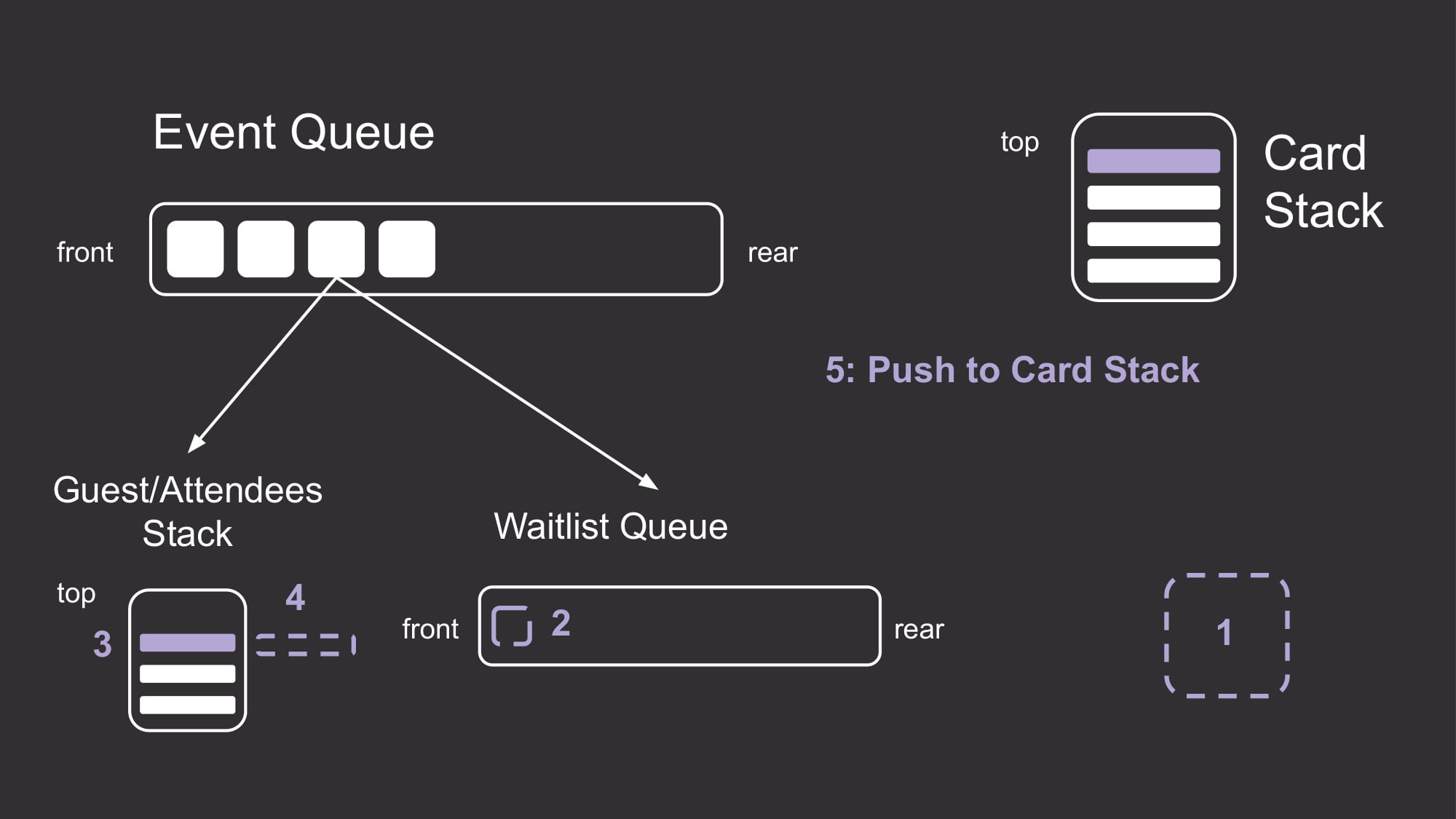 Event Queue

front

rear

top

Card Stack

5: Push to Card Stack

Guest/Attendees Stack

Waitlist Queue

top

3

4

front

2

rear

1